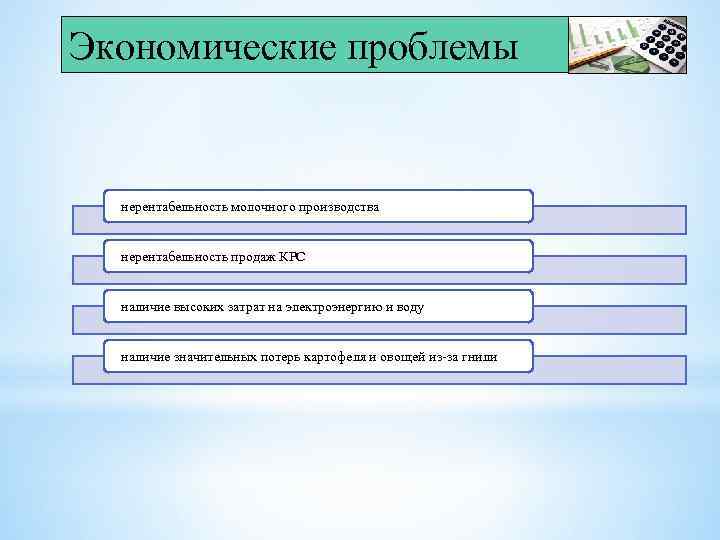 Экономические проблемы

нерентабельность молочного производства

нерентабельность продаж КРС

наличие высоких затрат на электроэнергию и воду

наличие значительных потерь картофеля и овощей из-за гнили